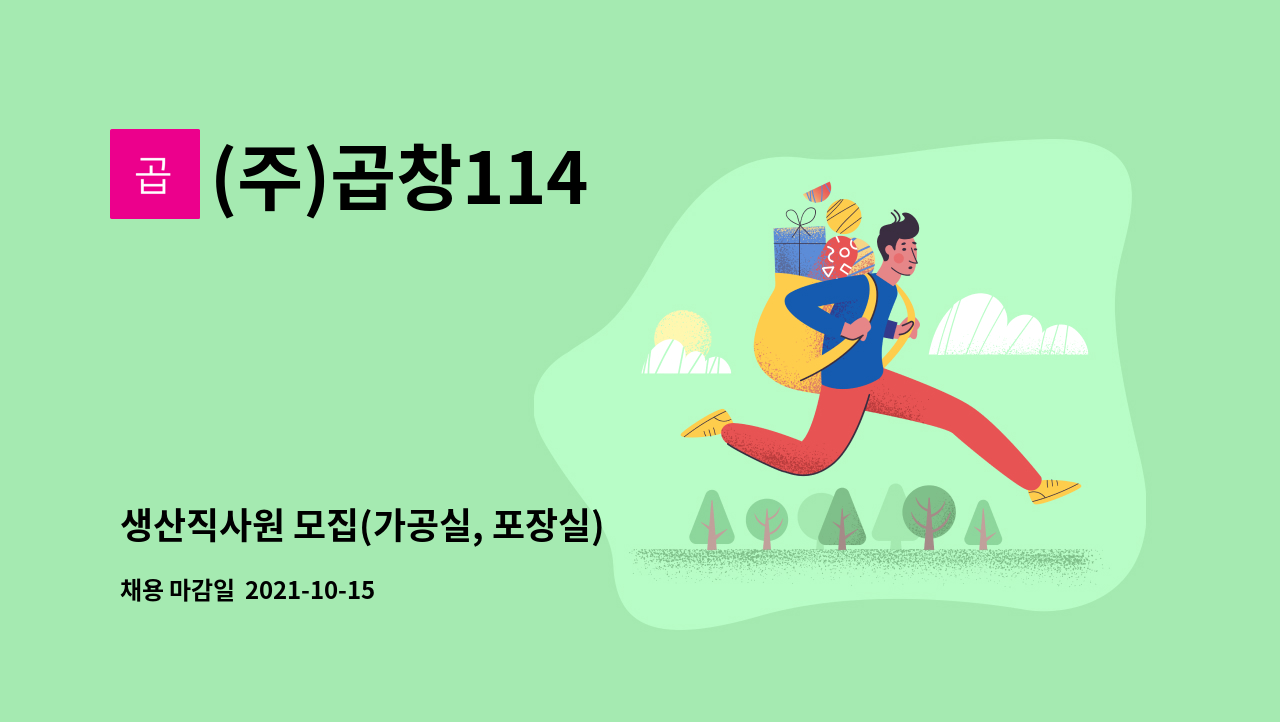 곱

(주)곱창114

생산직사원 모집(가공실, 포장실)

채용 마감일 2021-10-15